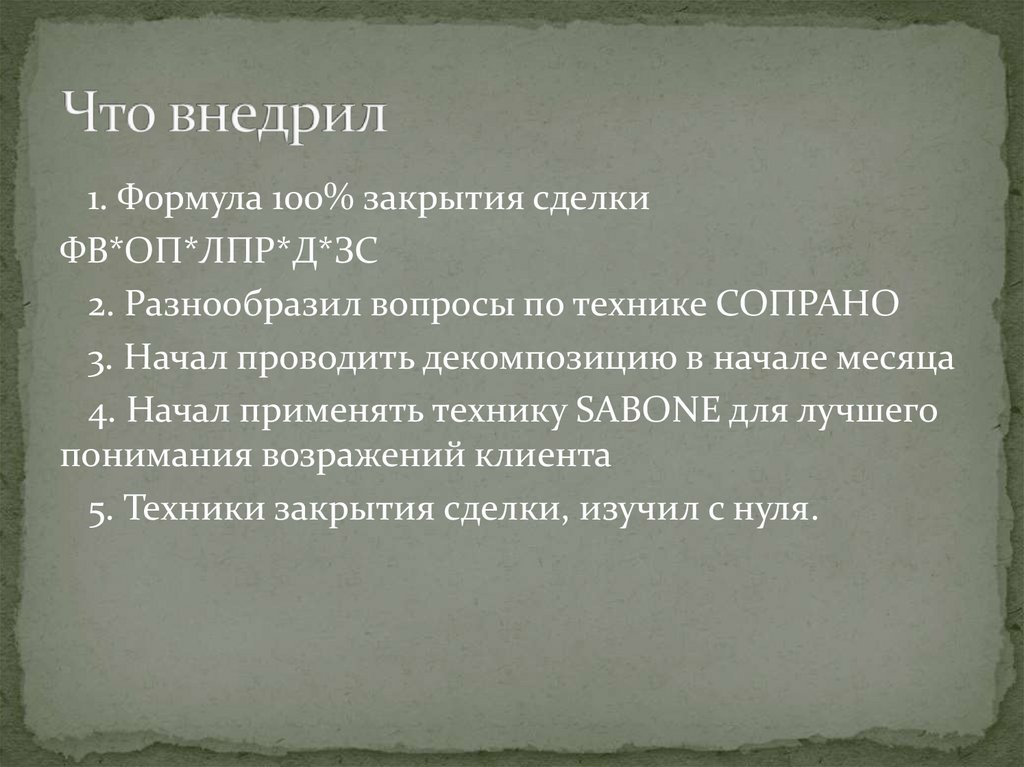 Что внедрил

1. Формула 100% закрытия сделки
ФВ*ОП*ЛПР*Д*ЗС

2. Разнообразил вопросы по технике СОПРАНО

3. Начал проводить декомпозицию в начале месяца

4. Начал применять технику SABONE для лучшего понимания возражений клиента

5. Техники закрытия сделки, изучил с нуля.